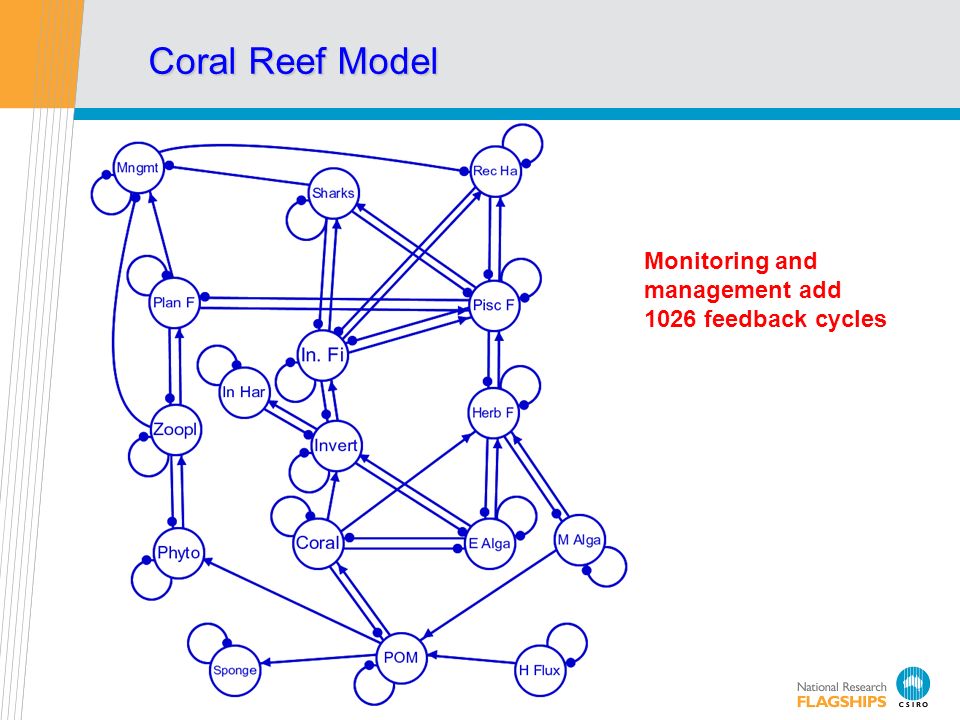 Coral Reef Model

Mngmt
Rec Ha
Sharks
Plan F
Pisc F
In. Fi
In Har
Herb F
Zoopl
Invert
Coral
E Alga
M Alga
Phyto
Sponge
POM
H Flux

Monitoring and management add 1026 feedback cycles

National Research
FLAGSHIPS
CSIRO